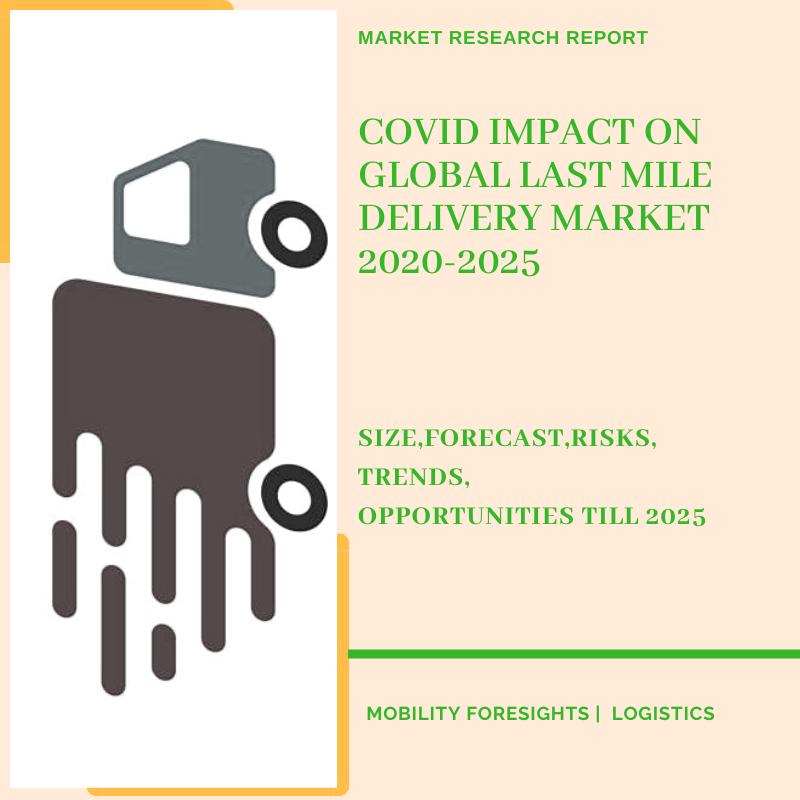 MARKET RESEARCH REPORT

COVID IMPACT ON GLOBAL LAST MILE DELIVERY MARKET 2020-2025

SIZE,FORECAST,RISKS, TRENDS, OPPORTUNITIES TILL 2025

MOBILITY FORESIGHTS | LOGISTICS